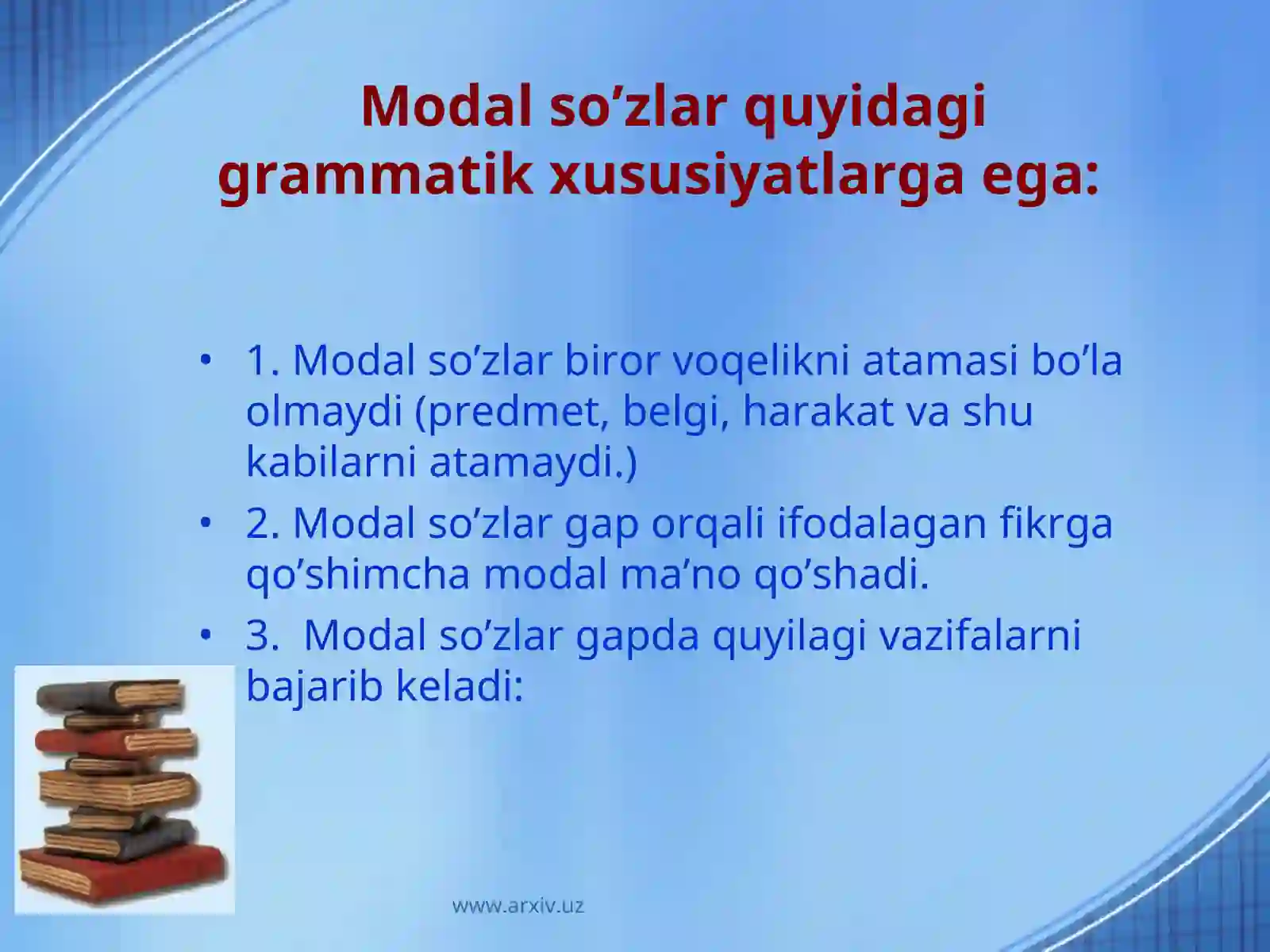 Modal so’zlar quyidagi grammatik xususiyatlarga ega:

• 1. Modal so’zlar biror voqelikni atamasi bo’la olmaydi (predmet, belgi, harakat va shu kabilarni atamaydi.)
• 2. Modal so’zlar gap orqali ifodalagan fikrga qo’shimcha modal ma’no qo’shadi.
• 3.  Modal so’zlar gapda quyilagi vazifalarni bajarib keladi:

www.arxiv.uz